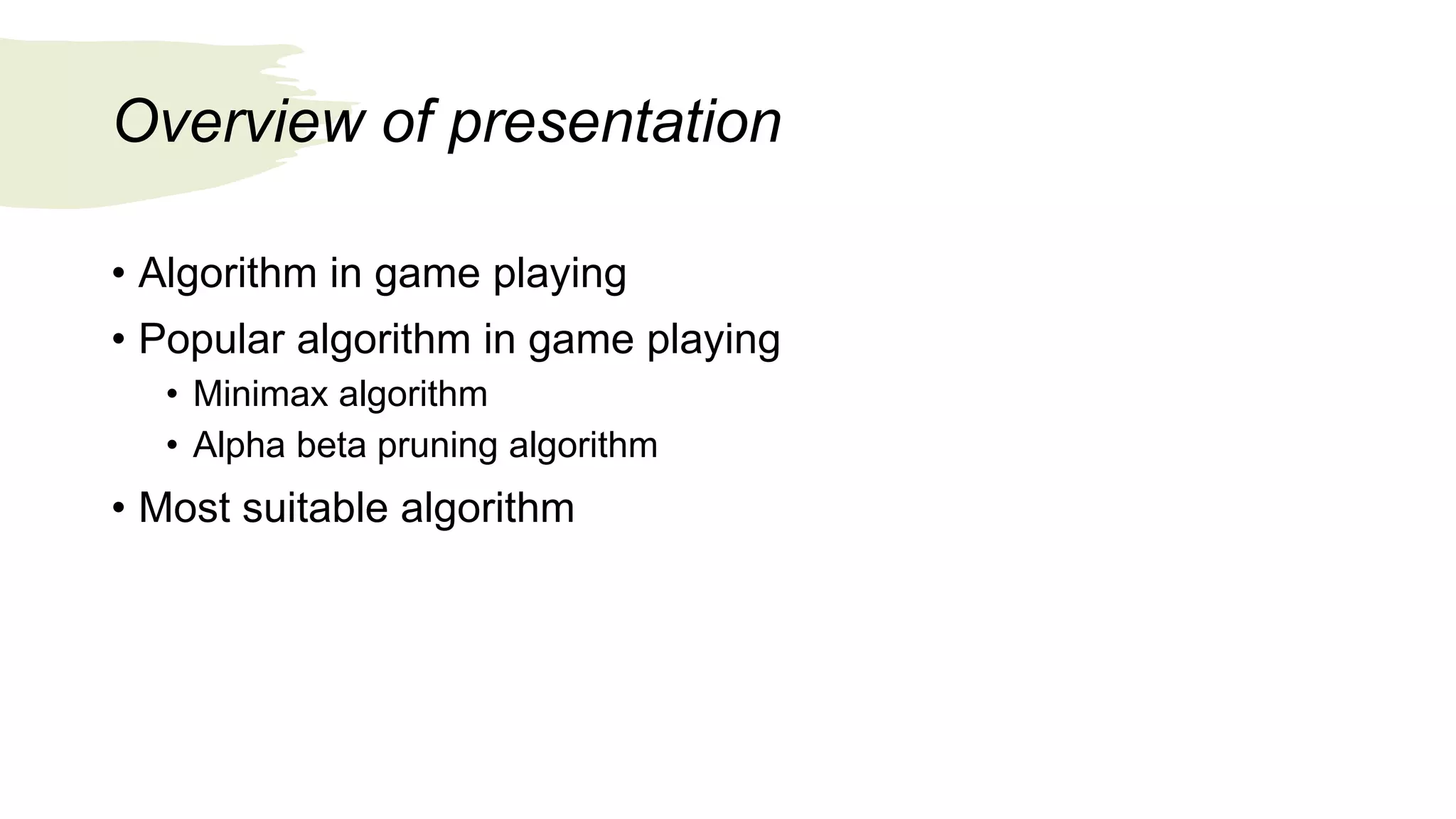 Overview of presentation

• Algorithm in game playing
• Popular algorithm in game playing
  • Minimax algorithm
  • Alpha beta pruning algorithm
• Most suitable algorithm